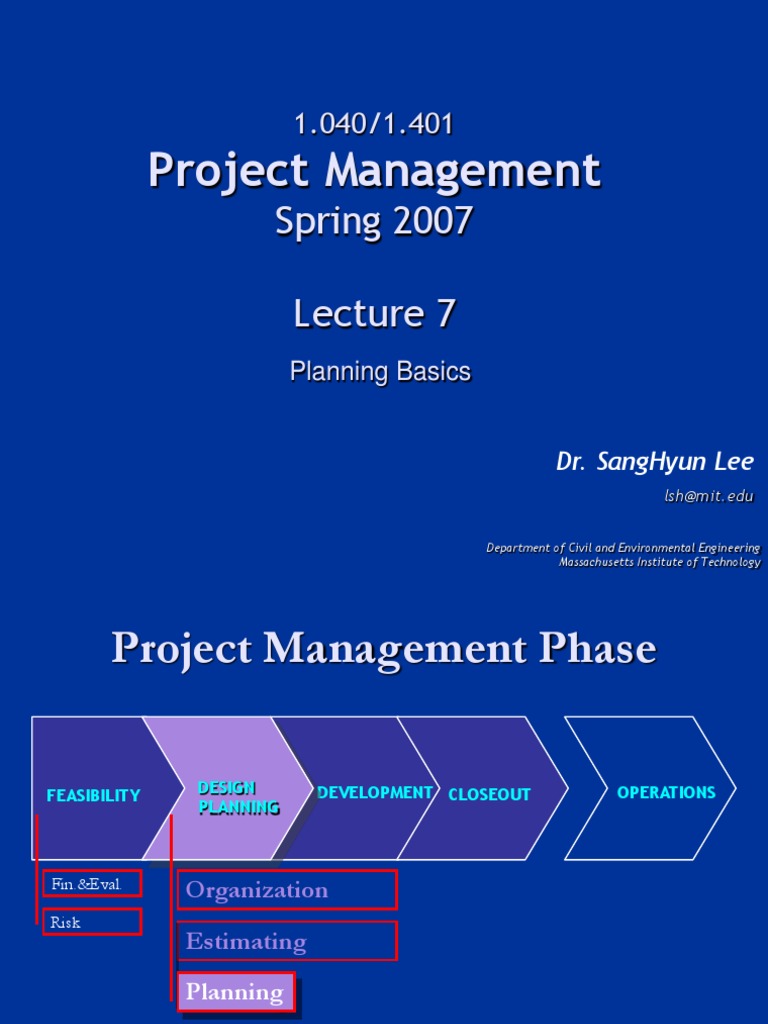 1.040/1.401
Project Management
Spring 2007

Lecture 7

Planning Basics

Dr. SangHyun Lee

lsh@mit.edu

Department of Civil and Environmental Engineering
Massachusetts Institute of Technology

Project Management Phase

FEASIBILITY

DESIGN PLANNING

DEVELOPMENT

CLOSEOUT

OPERATIONS

Fin.&Eval.

Risk

Organization

Estimating

Planning